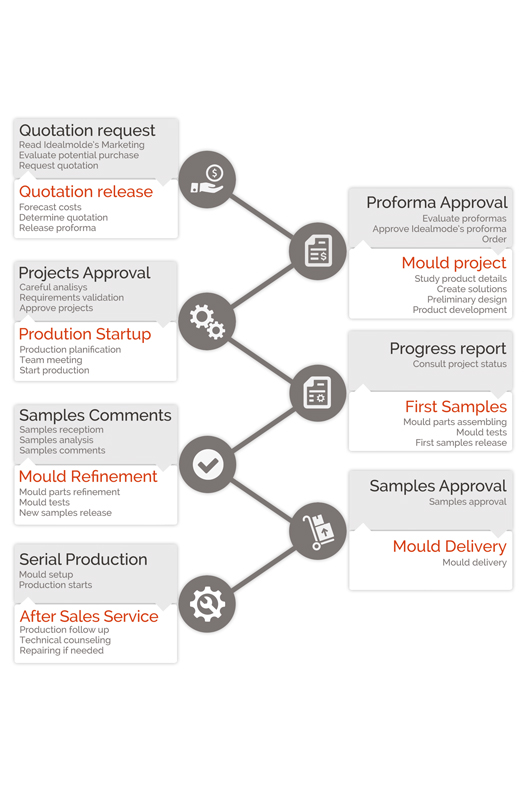 Quotation request
Read Idealmolde's Marketing
Evaluate potential purchase
Request quotation

Quotation release
Forecast costs
Determine quotation
Release proforma

Proforma Approval
Evaluate proformas
Approve Idealmode's proforma
Order

Mould project
Study product details
Create solutions
Preliminary design
Product development

Projects Approval
Careful analisys
Requirements validation
Approve projects

Prodution Startup
Production planification
Team meeting
Start production

Progress report
Consult project status

First Samples
Mould parts assembling
Mould tests
First samples release

Samples Comments
Samples receptiom
Samples analysis
Samples comments

Mould Refinement
Mould parts refinement
Mould tests
New samples release

Samples Approval
Samples approval

Mould Delivery
Mould delivery

Serial Production
Mould setup
Production starts

After Sales Service
Production follow up
Technical counseling
Repairing if needed